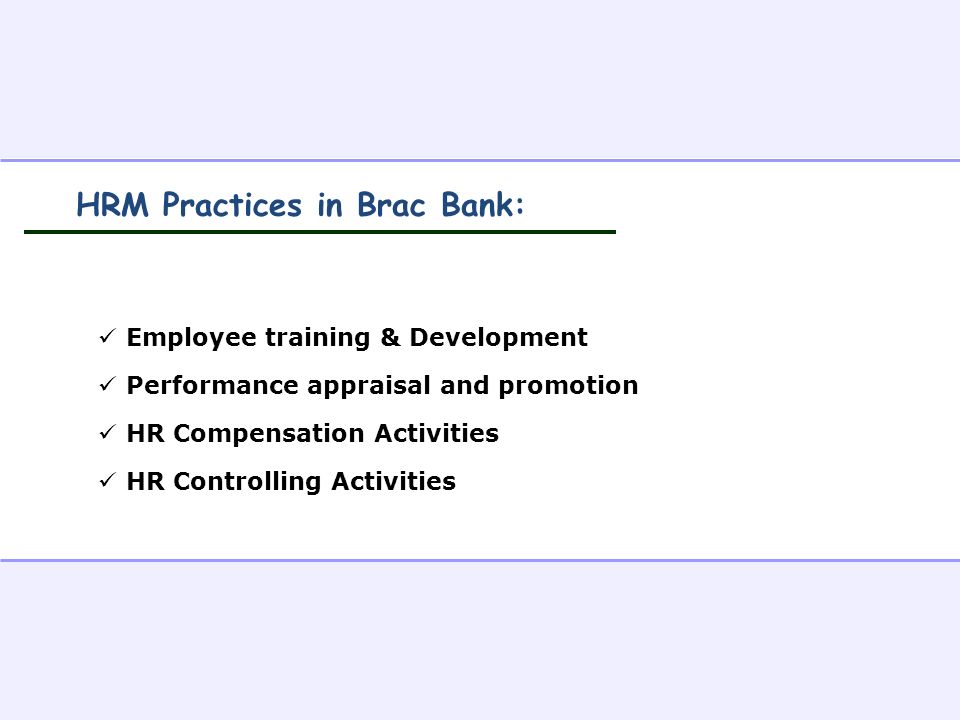 HRM Practices in Brac Bank:

✓ Employee training & Development
✓ Performance appraisal and promotion
✓ HR Compensation Activities
✓ HR Controlling Activities